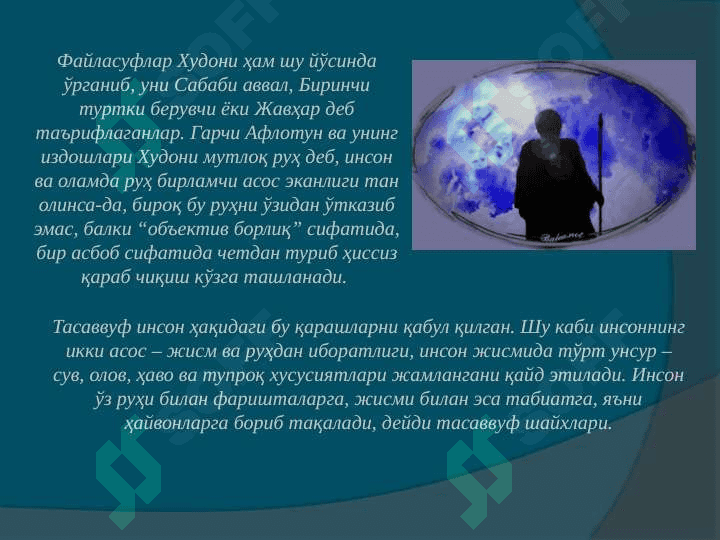 Файласуфлар Худони ҳам шу йўсинда ўрганиб, уни Сабаби аввал, Биринчи туртки берувчи ёки Жавҳар деб таърифлаганлар. Гарчи Афлотун ва унинг издошлари Худони мутлоқ руҳ деб, инсон ва оламда руҳ бирламчи асос эканлиги тан олинса-да, бироқ бу руҳни ўзидан ўтказиб эмас, балки “объектив борлиқ” сифатида, бир асбоб сифатида четдан туриб ҳиссиз қараб чиқиш кўзга ташланади.

Тасаввуф инсон ҳақидаги бу қарашларни қабул қилган. Шу каби инсоннинг икки асос – жисм ва руҳдан иборатлиги, инсон жисмида тўрт унсур – сув, олов, ҳаво ва тупроқ хусусиятлари жамлангани қайд этилади. Инсон ўз руҳи билан фаришталарга, жисми билан эса табиатга, яъни ҳайвонларга бориб тақалади, дейди тасаввуф шайхлари.